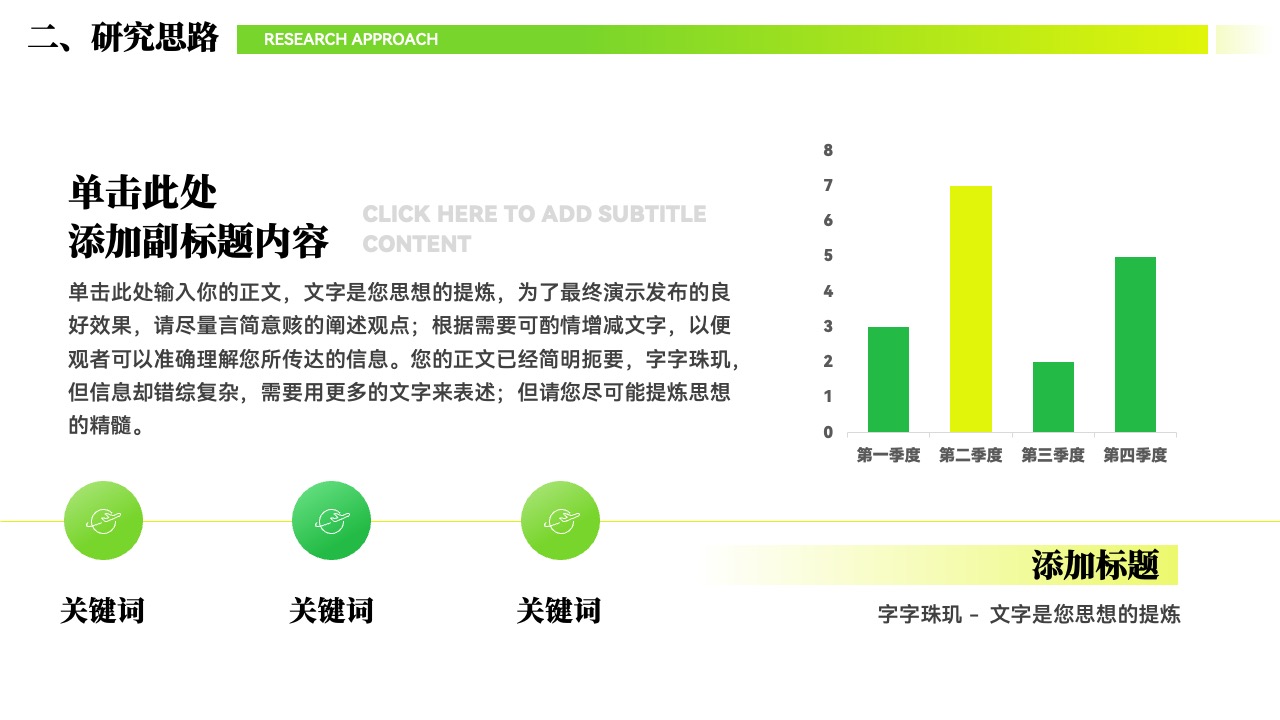 二、研究思路

RESEARCH APPROACH

单击此处
添加副标题内容

CLICK HERE TO ADD SUBTITLE CONTENT

单击此处输入你的正文，文字是您思想的提炼，为了最终演示发布的良好效果，请尽量言简意赅的阐述观点；根据需要可酌情增减文字，以便观者可以准确理解您所传达的信息。您的正文已经简明扼要，字字珠玑，但信息却错综复杂，需要用更多的文字来表述；但请您尽可能提炼思想的精髓。

8
7
6
5
4
3
2
1
0

第一季度 第二季度 第三季度 第四季度

关键词

关键词

关键词

添加标题

字字珠玑 – 文字是您思想的提炼